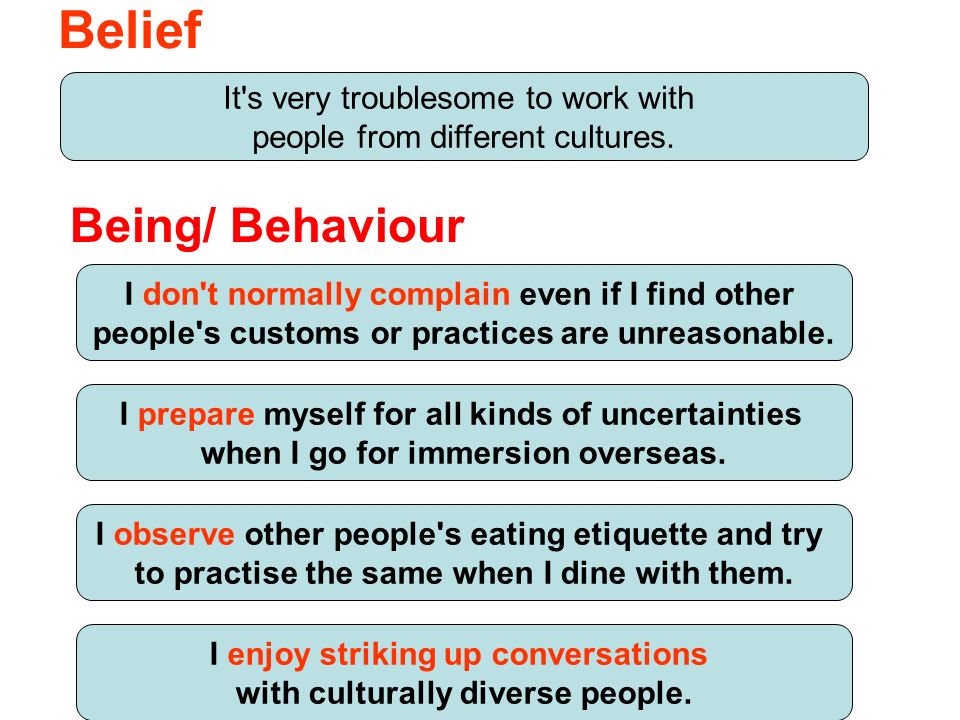 Belief

It's very troublesome to work with people from different cultures.

Being/ Behaviour

I don't normally complain even if I find other people's customs or practices are unreasonable.

I prepare myself for all kinds of uncertainties when I go for immersion overseas.

I observe other people's eating etiquette and try to practise the same when I dine with them.

I enjoy striking up conversations with culturally diverse people.